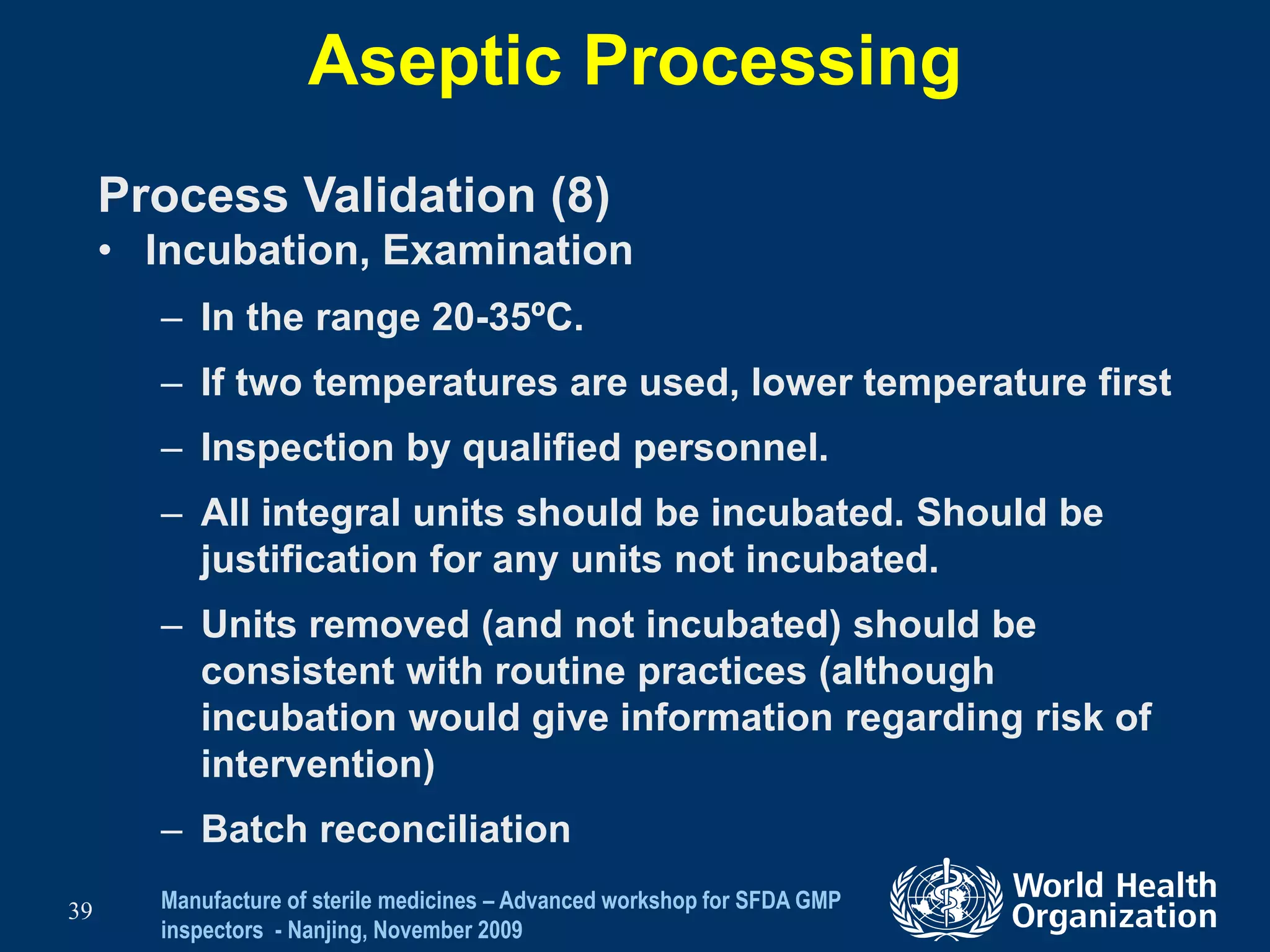 Aseptic Processing

Process Validation (8)

• Incubation, Examination

– In the range 20-35ºC.

– If two temperatures are used, lower temperature first

– Inspection by qualified personnel.

– All integral units should be incubated. Should be justification for any units not incubated.

– Units removed (and not incubated) should be consistent with routine practices (although incubation would give information regarding risk of intervention)

– Batch reconciliation

39

Manufacture of sterile medicines – Advanced workshop for SFDA GMP inspectors - Nanjing, November 2009

World Health Organization